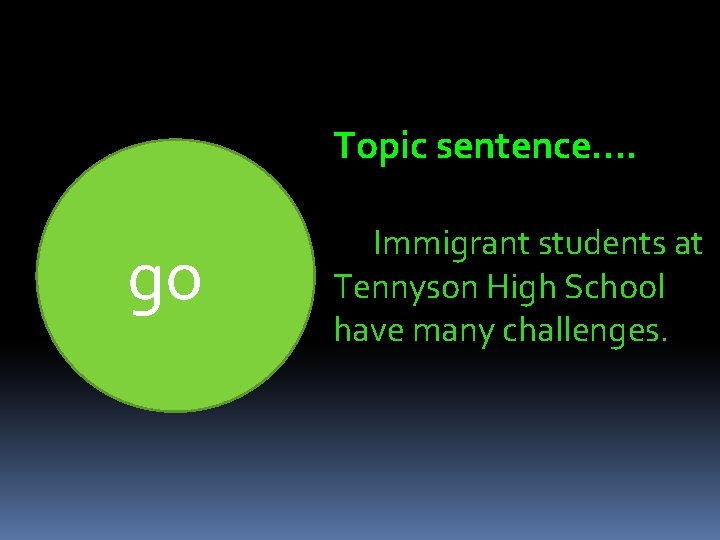 go

Topic sentence….

Immigrant students at Tennyson High School have many challenges.